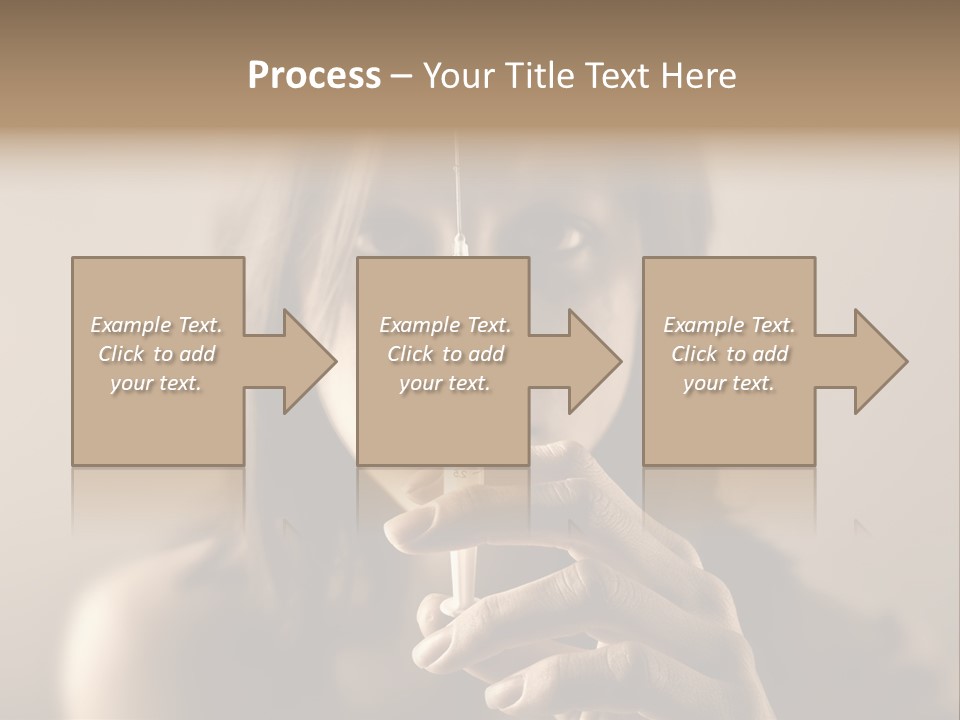 Process – Your Title Text Here

Example Text. Click to add your text.

Example Text. Click to add your text.

Example Text. Click to add your text.